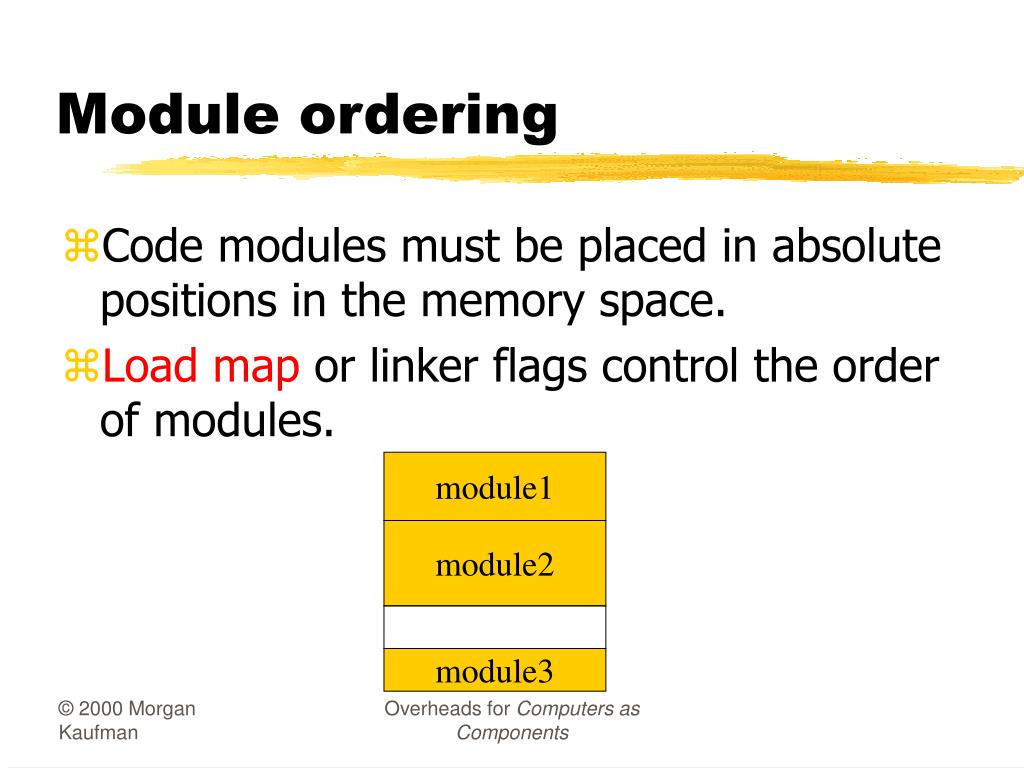 Module ordering

⌘Code modules must be placed in absolute positions in the memory space.

⌘Load map or linker flags control the order of modules.

module1

module2

module3

© 2000 Morgan Kaufman

Overheads for Computers as Components